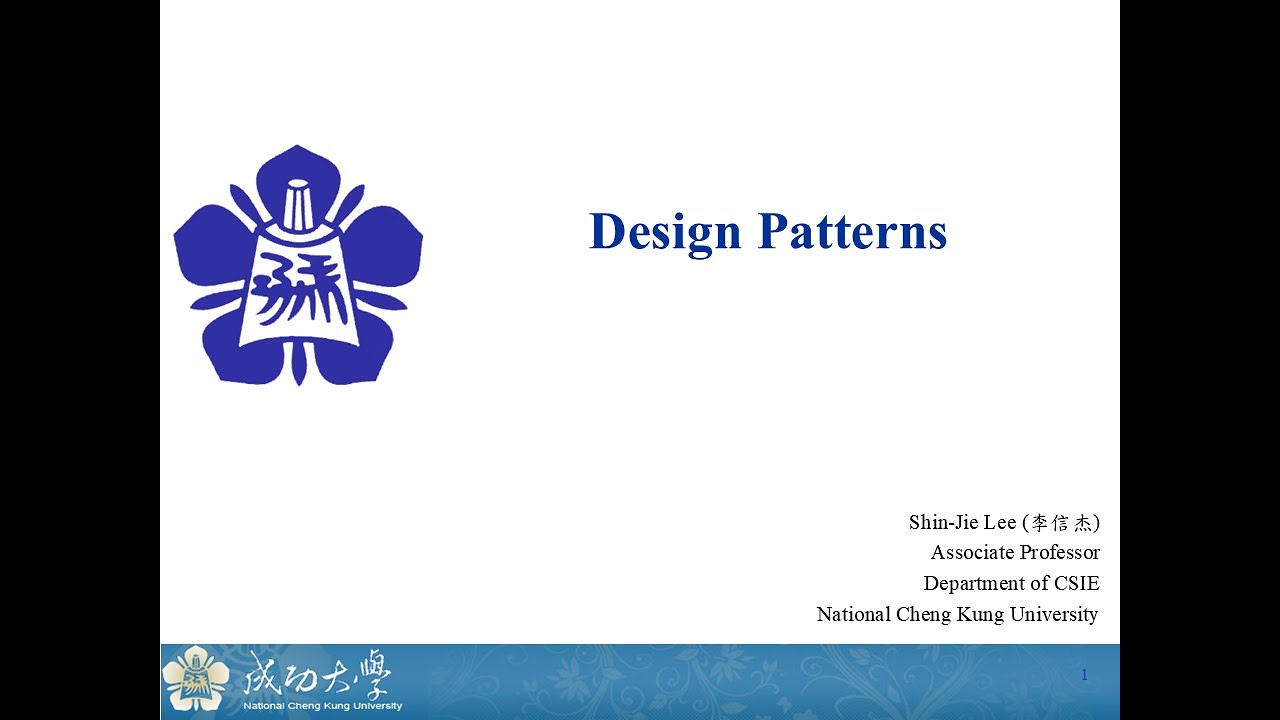 Design Patterns

Shin-Jie Lee (李信杰)
Associate Professor
Department of CSIE
National Cheng Kung University

成功大學
National Cheng Kung University

1